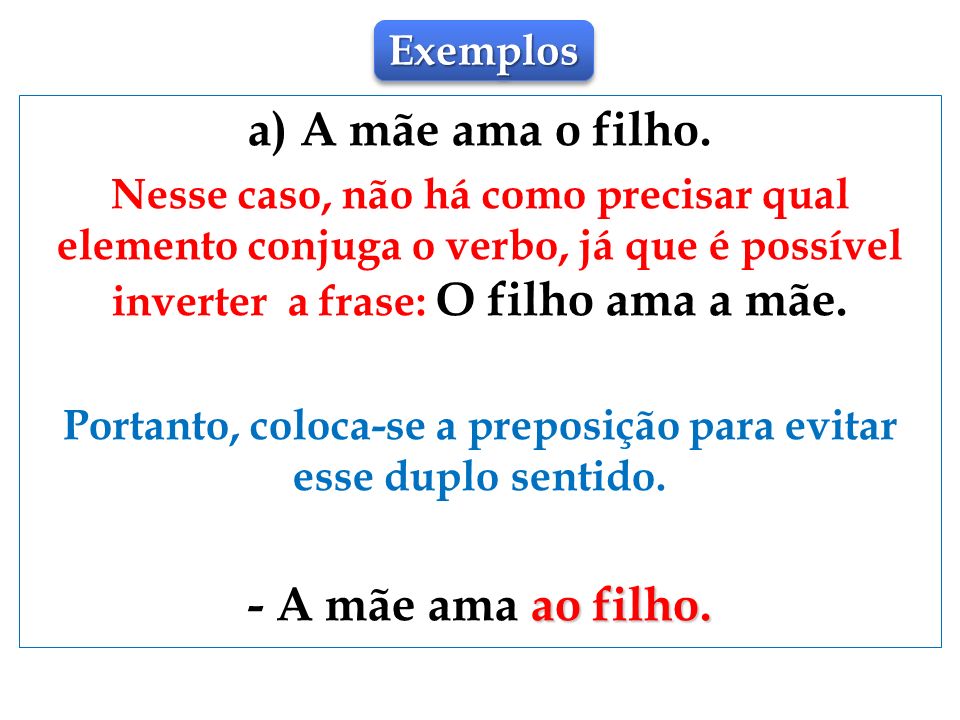 Exemplos

a) A mãe ama o filho.

Nesse caso, não há como precisar qual elemento conjuga o verbo, já que é possível inverter a frase: O filho ama a mãe.

Portanto, coloca-se a preposição para evitar esse duplo sentido.

- A mãe ama ao filho.